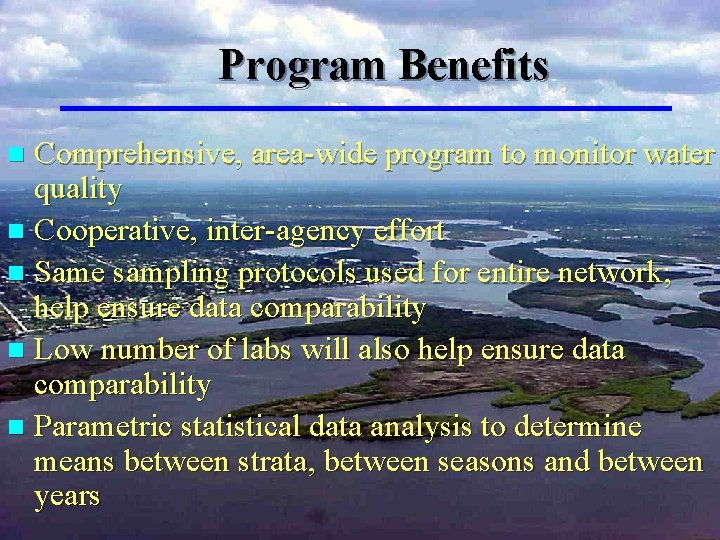 Program Benefits

Comprehensive, area-wide program to monitor water quality

Cooperative, inter-agency effort

Same sampling protocols used for entire network; help ensure data comparability

Low number of labs will also help ensure data comparability

Parametric statistical data analysis to determine means between strata, between seasons and between years